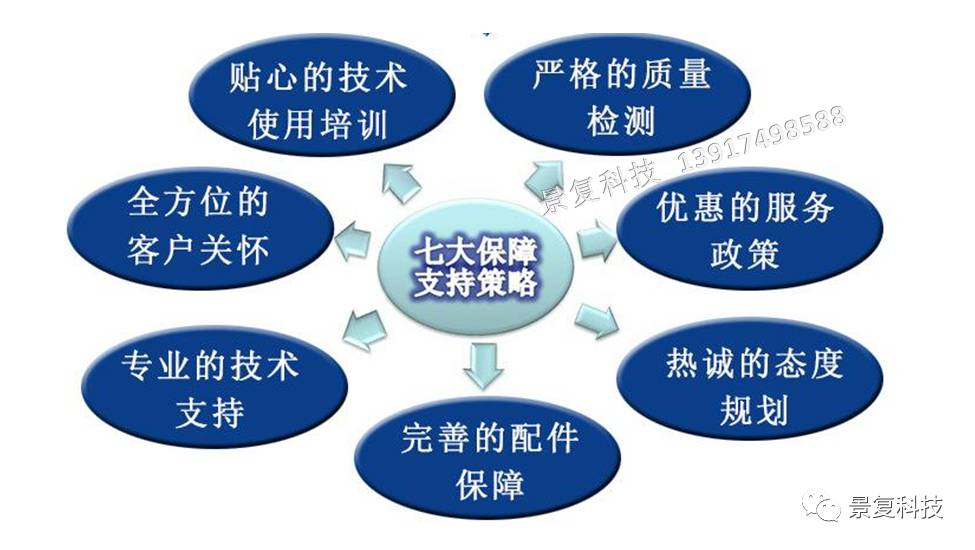 贴心的技术使用培训

严格的质量检测

景复科技 13917498588

全方位的客户关怀

七大保障支持策略

优惠的服务政策

专业的技术支持

热诚的态度规划

完善的配件保障

景复科技